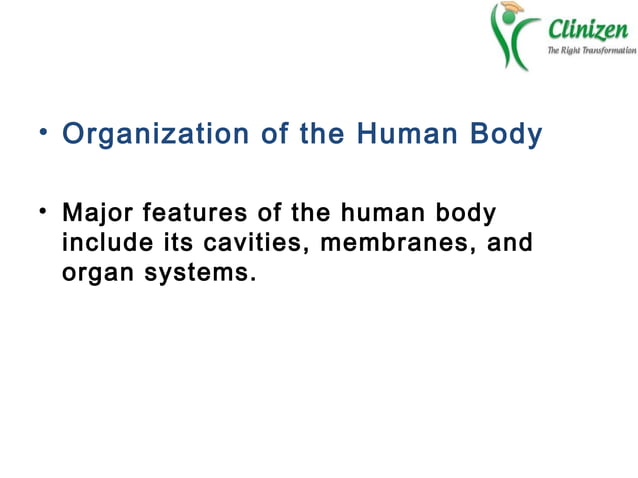 Clinizen
The Right Transformation

• Organization of the Human Body

• Major features of the human body include its cavities, membranes, and organ systems.